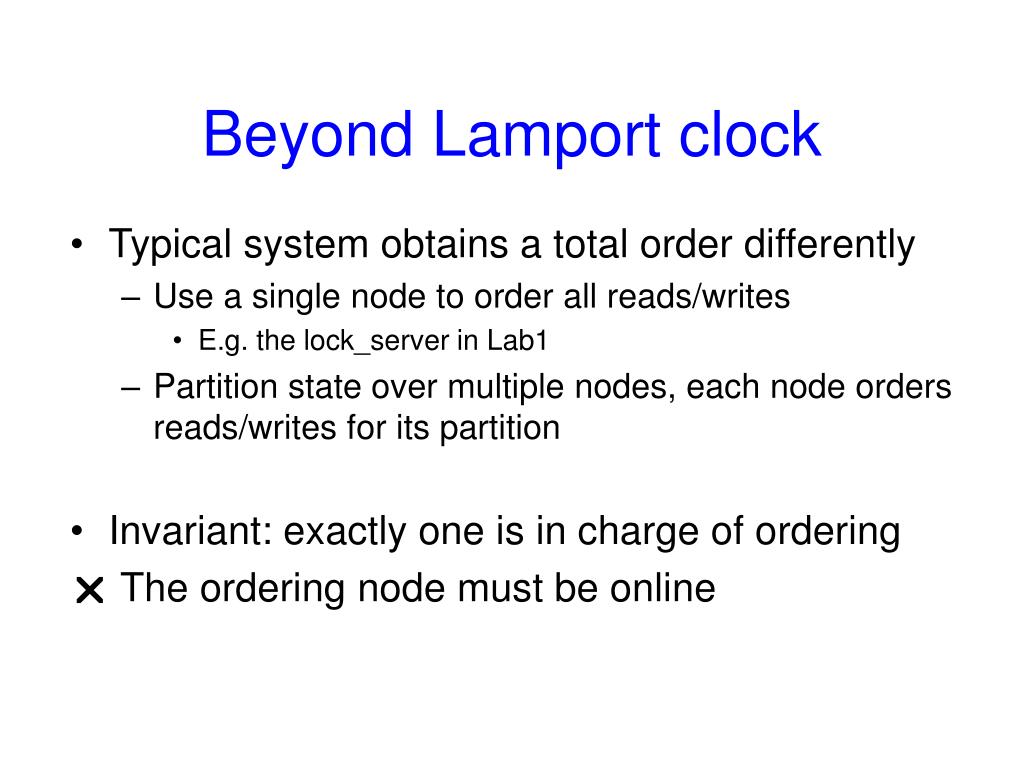 Beyond Lamport clock

• Typical system obtains a total order differently
– Use a single node to order all reads/writes
• E.g. the lock_server in Lab1
– Partition state over multiple nodes, each node orders reads/writes for its partition

• Invariant: exactly one is in charge of ordering
✕ The ordering node must be online